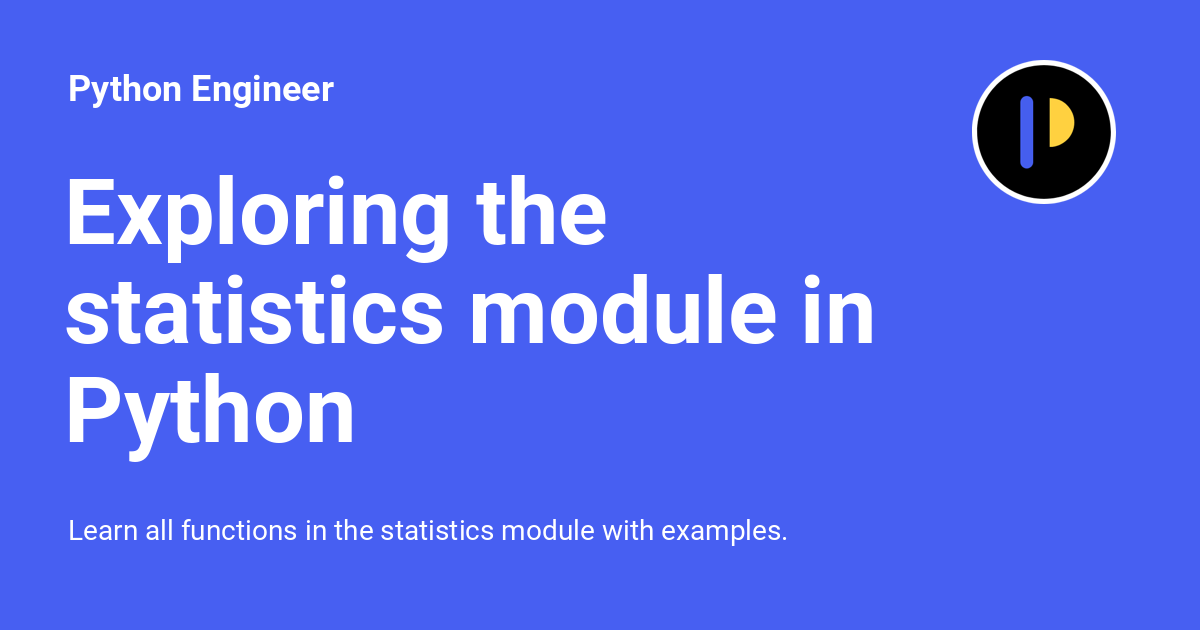 Python Engineer

Exploring the statistics module in Python

Learn all functions in the statistics module with examples.